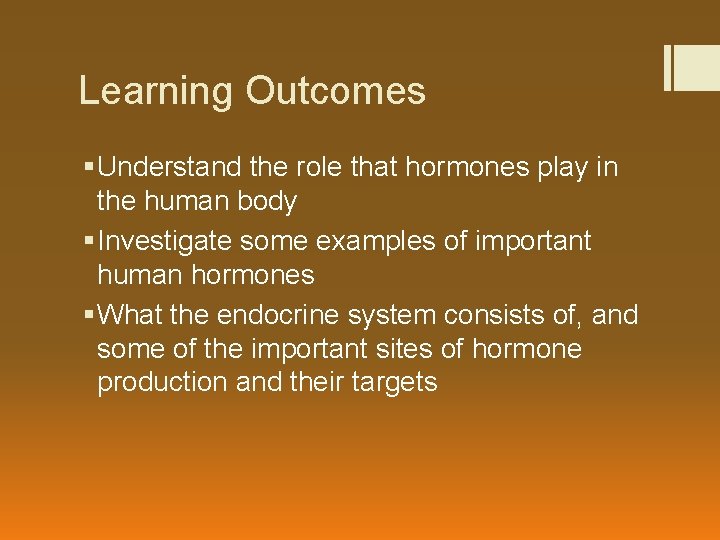 Learning Outcomes

▪ Understand the role that hormones play in the human body
▪ Investigate some examples of important human hormones
▪ What the endocrine system consists of, and some of the important sites of hormone production and their targets